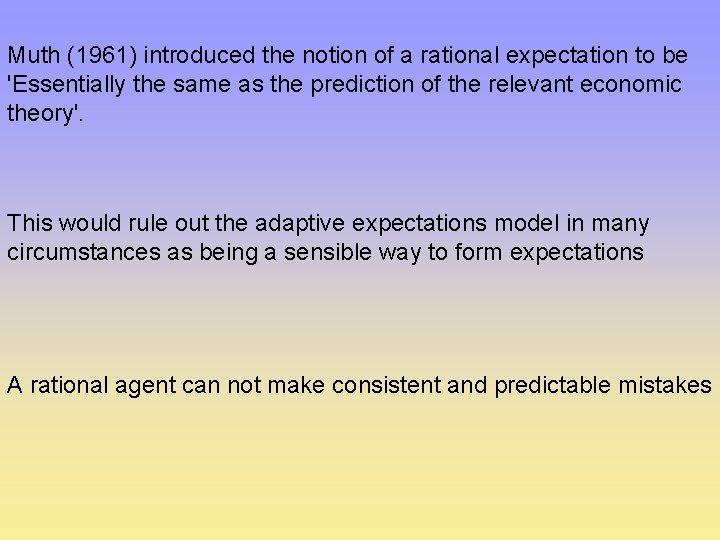 Muth (1961) introduced the notion of a rational expectation to be 'Essentially the same as the prediction of the relevant economic theory'.

This would rule out the adaptive expectations model in many circumstances as being a sensible way to form expectations

A rational agent can not make consistent and predictable mistakes